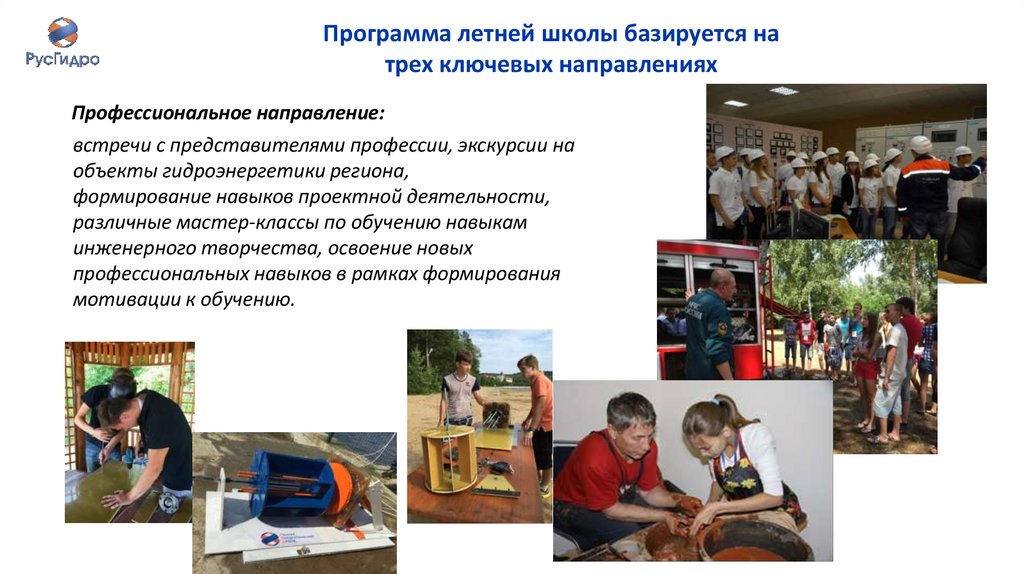 РусГидро

Программа летней школы базируется на трех ключевых направлениях

Профессиональное направление:

встречи с представителями профессии, экскурсии на объекты гидроэнергетики региона, формирование навыков проектной деятельности, различные мастер-классы по обучению навыкам инженерного творчества, освоение новых профессиональных навыков в рамках формирования мотивации к обучению.